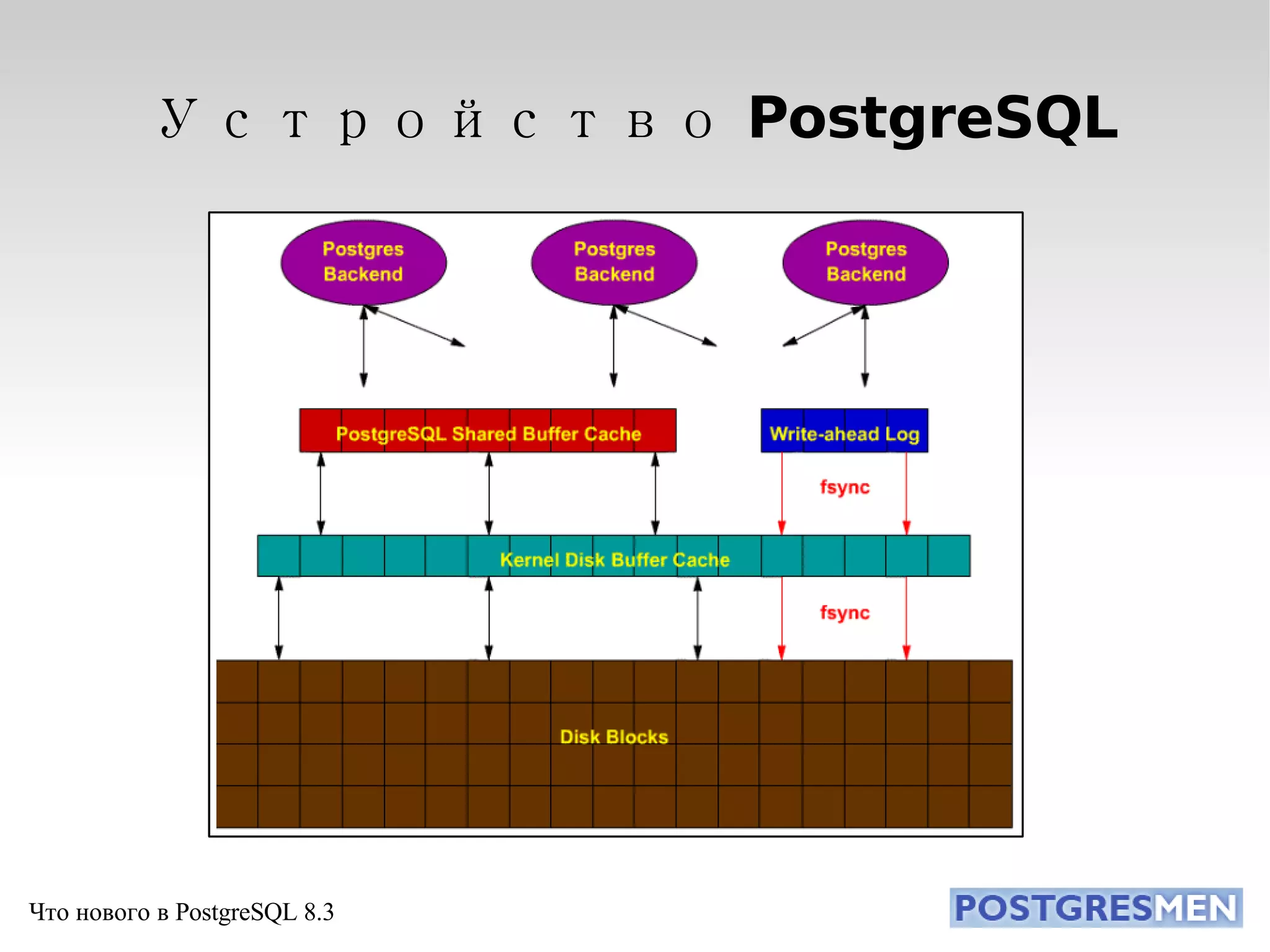 Устройство PostgreSQL

Postgres Backend

Postgres Backend

Postgres Backend

PostgreSQL Shared Buffer Cache

Write-ahead Log

fsync

Kernel Disk Buffer Cache

fsync

Disk Blocks

Что нового в PostgreSQL 8.3

POSTGRESMEN